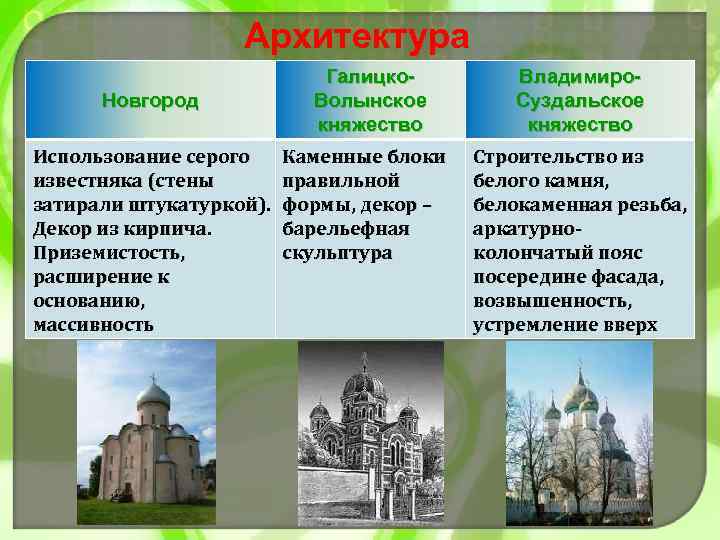 Архитектура

| Новгород | Галицко-Волынское княжество | Владимиро-Суздальское княжество |
|---|---|---|
| Использование серого известняка (стены затирали штукатуркой). Декор из кирпича. Приземистость, расширение к основанию, массивность | Каменные блоки правильной формы, декор – барельефная скульптура | Строительство из белого камня, белокаменная резьба, аркатурно-колончатый пояс посередине фасада, возвышенность, устремление вверх |